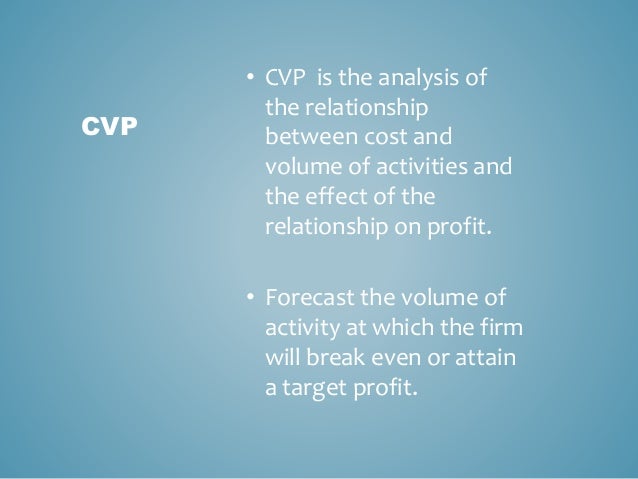 CVP

• CVP is the analysis of the relationship between cost and volume of activities and the effect of the relationship on profit.

• Forecast the volume of activity at which the firm will break even or attain a target profit.